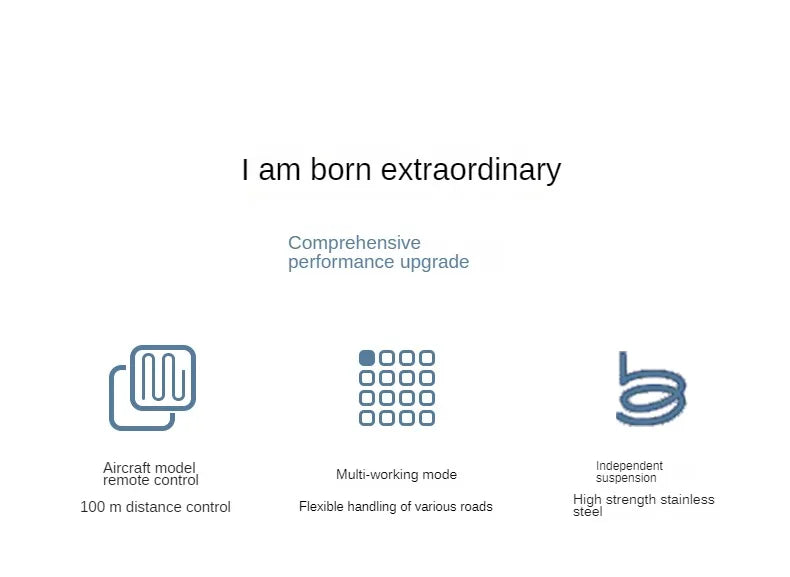 I am born extraordinary

Comprehensive performance upgrade

Aircraft model remote control

100 m distance control

Multi-working mode

Flexible handling of various roads

Independent suspension

High strength stainless steel